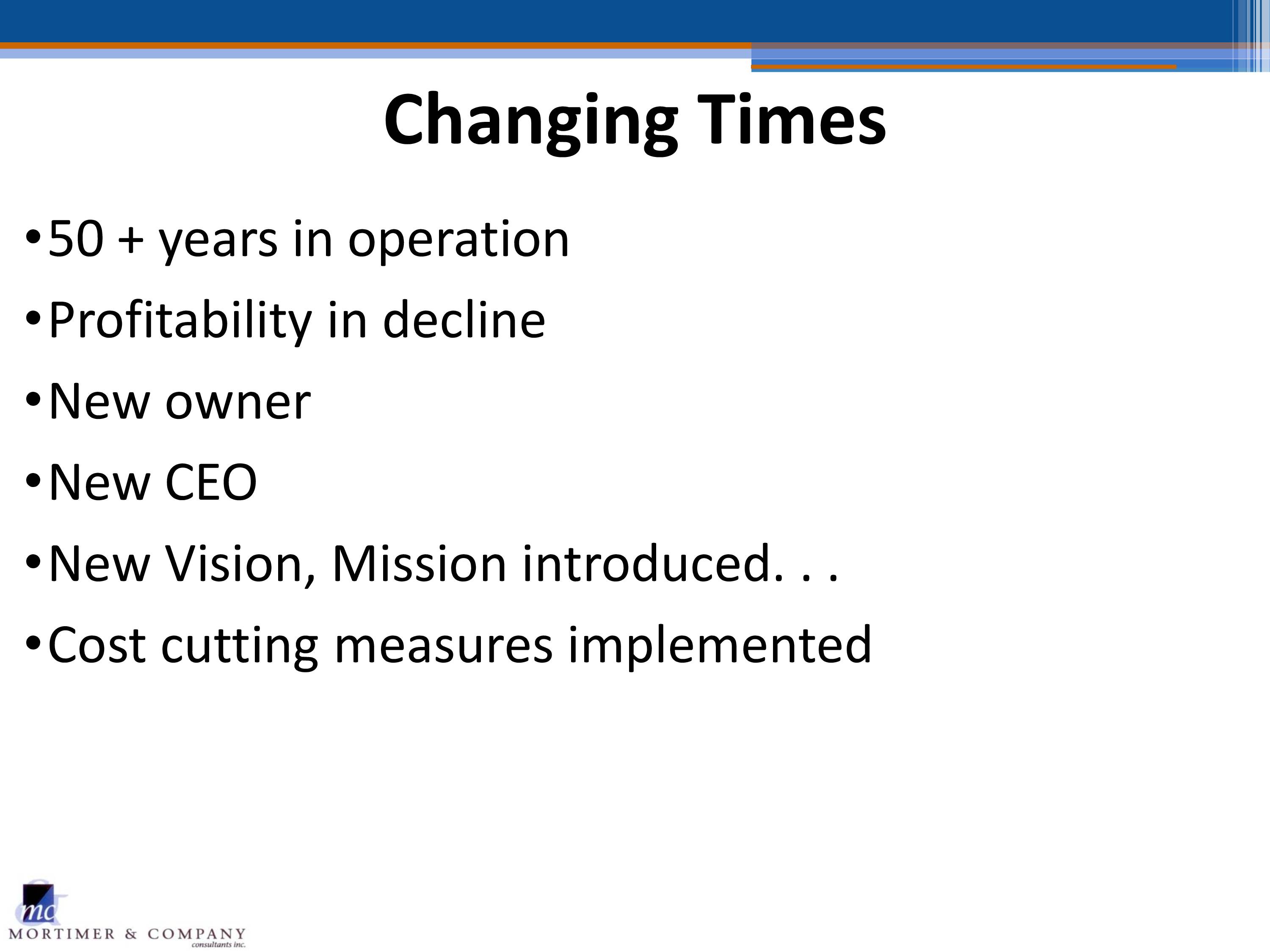 Changing Times

•50 + years in operation

•Profitability in decline

•New owner

•New CEO

•New Vision, Mission introduced. . .

•Cost cutting measures implemented

mc
MORTIMER & COMPANY
consultants inc.